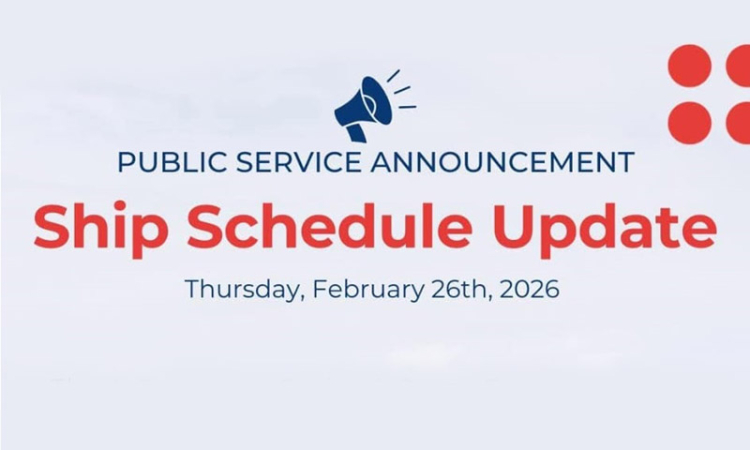 PUBLIC SERVICE ANNOUNCEMENT
Ship Schedule Update
Thursday, February 26th, 2026